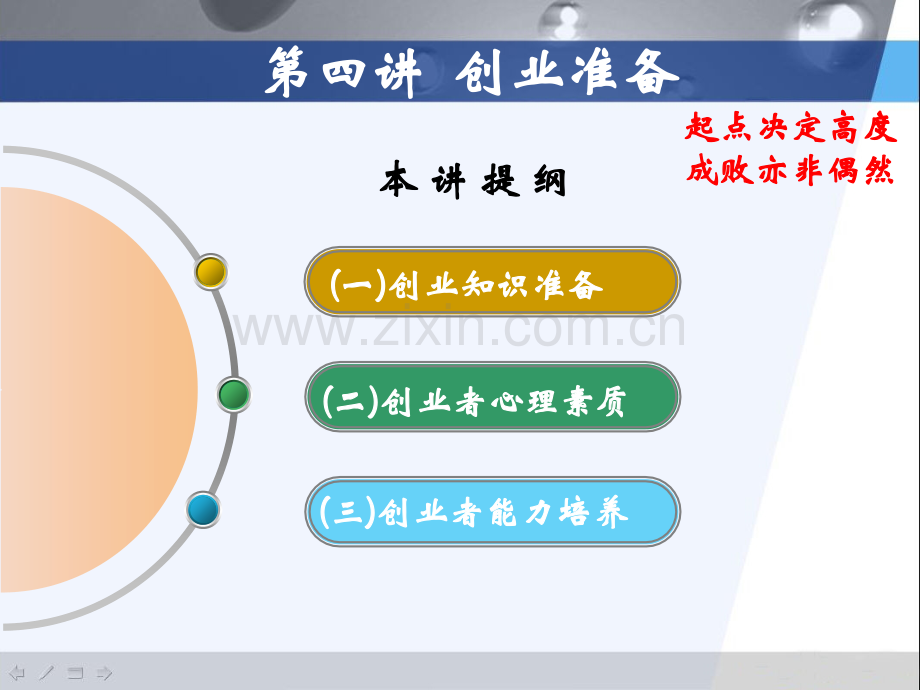 第四讲 创业准备

起点决定高度
成败亦非偶然

本讲提纲

(一)创业知识准备

www.zixin.com.cn

(二)创业者心理素质

(三)创业者能力培养